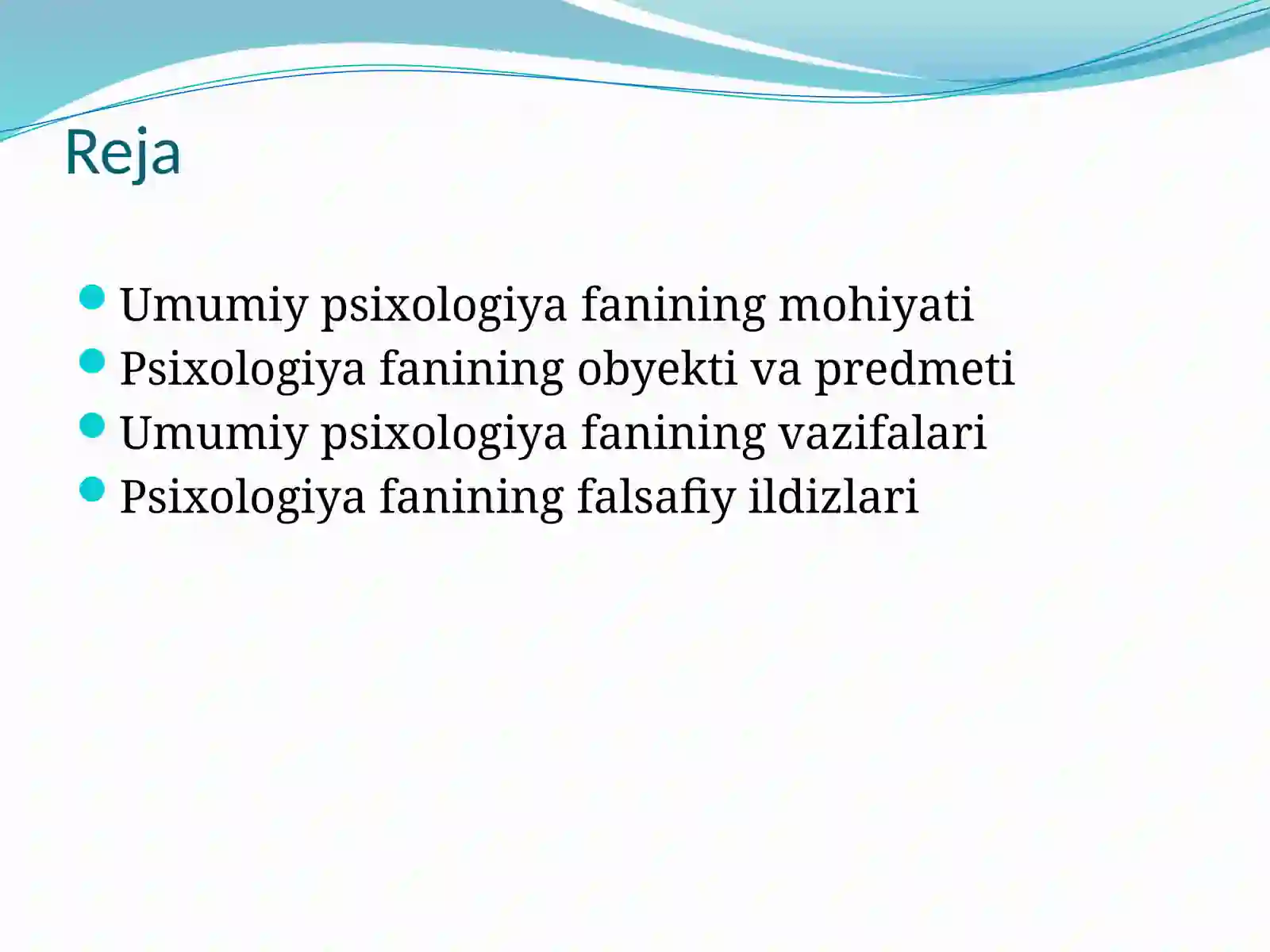 Reja

- Umumiy psixologiya fanining mohiyati
- Psixologiya fanining obyekti va predmeti
- Umumiy psixologiya fanining vazifalari
- Psixologiya fanining falsafiy ildizlari